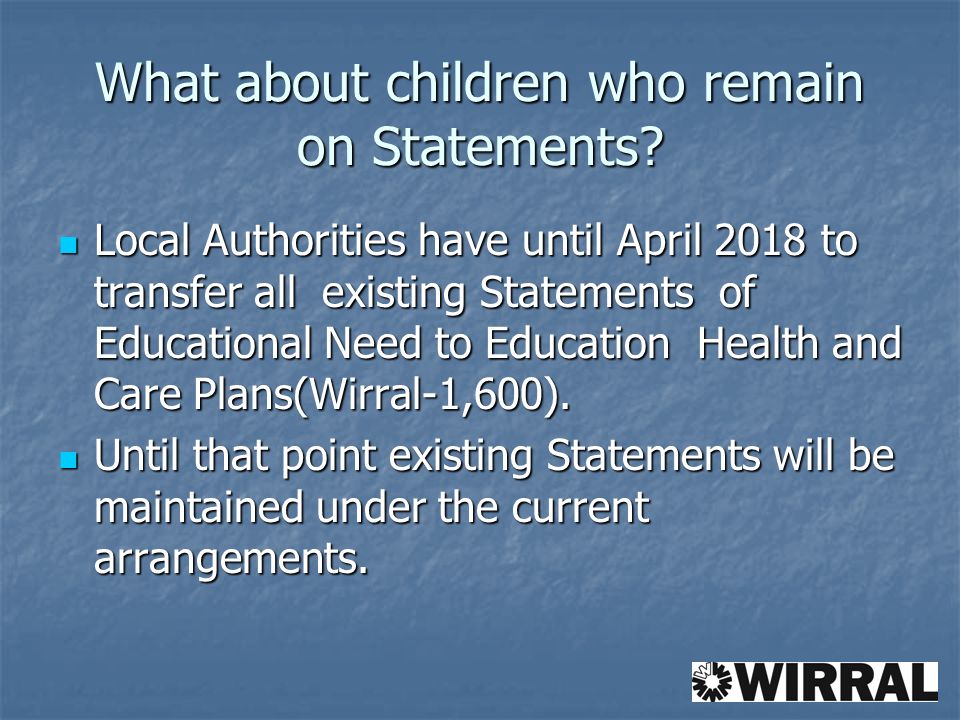 What about children who remain on Statements?

Local Authorities have until April 2018 to transfer all existing Statements of Educational Need to Education Health and Care Plans(Wirral-1,600).

Until that point existing Statements will be maintained under the current arrangements.

WIRRAL